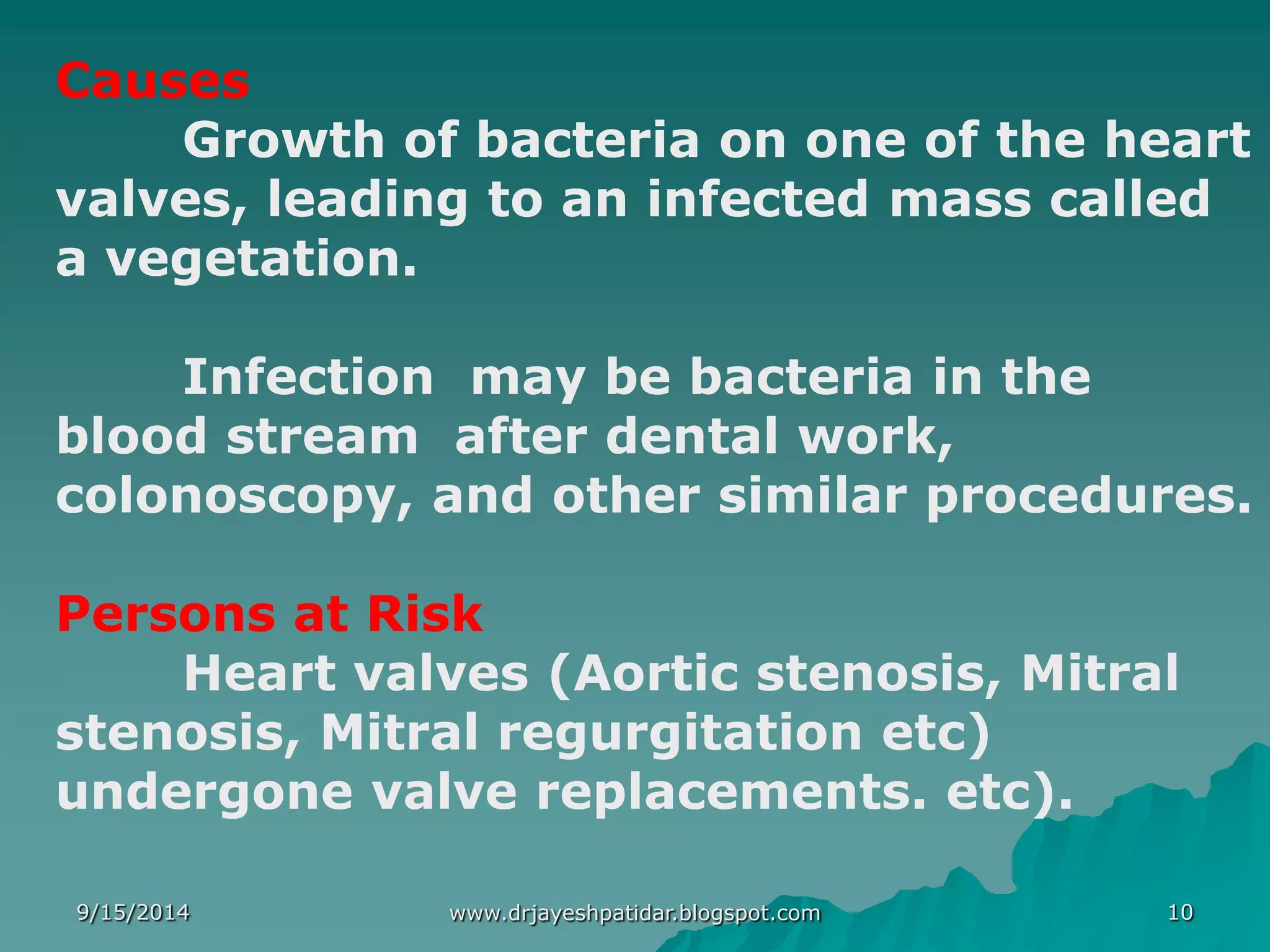 Causes

Growth of bacteria on one of the heart valves, leading to an infected mass called a vegetation.

Infection may be bacteria in the blood stream after dental work, colonoscopy, and other similar procedures.

Persons at Risk

Heart valves (Aortic stenosis, Mitral stenosis, Mitral regurgitation etc) undergone valve replacements. etc).

9/15/2014 www.drjayeshpatidar.blogspot.com 10